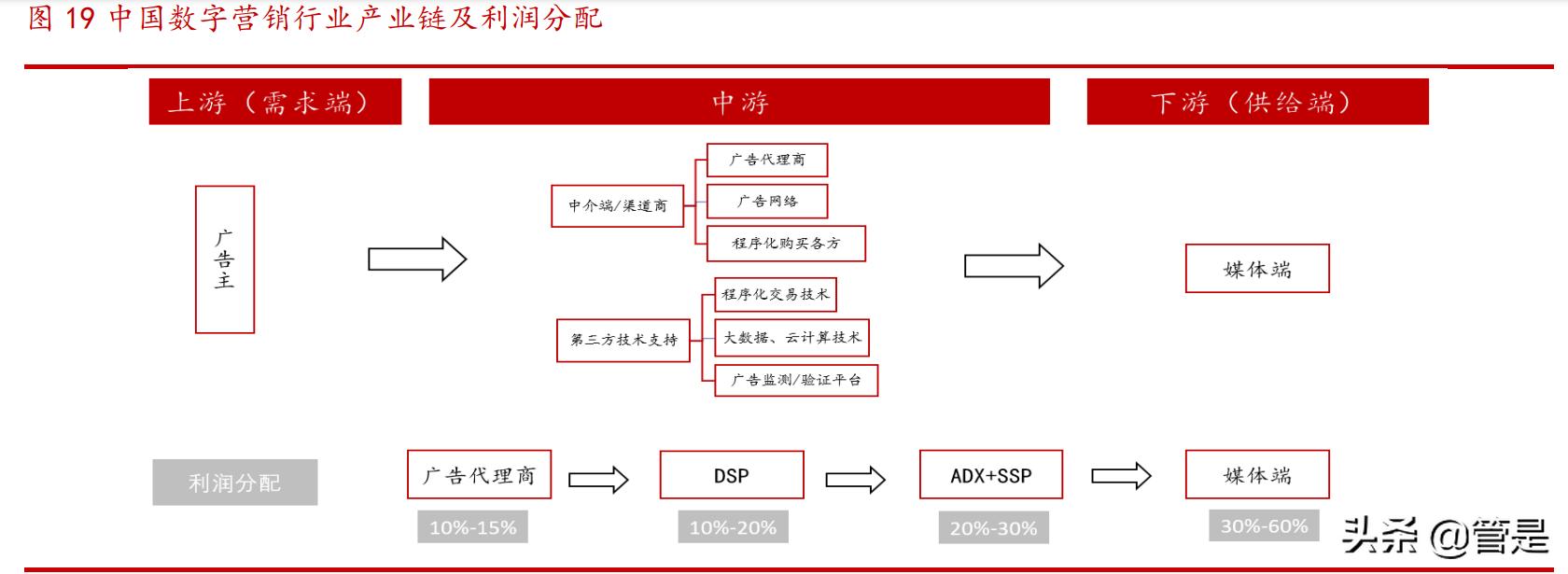 图 19 中国数字营销行业产业链及利润分配

上游（需求端）

中游

下游（供给端）

广告主

中介端/渠道商

广告代理商

广告网络

程序化购买各方

第三方技术支持

程序化交易技术

大数据、云计算技术

广告监测/验证平台

媒体端

利润分配

广告代理商

10%-15%

DSP

10%-20%

ADX+SSP

20%-30%

媒体端

30%-60%

头条 @管是